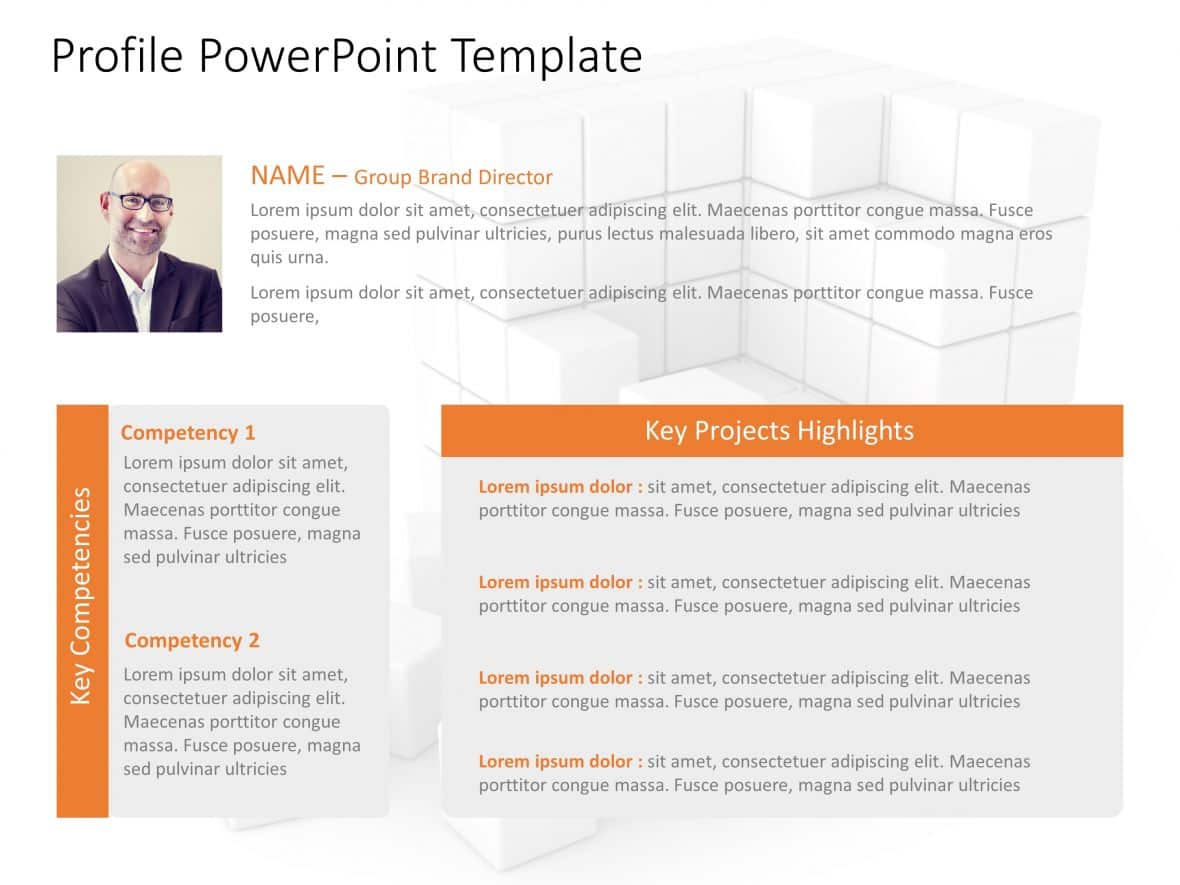 Profile PowerPoint Template

NAME – Group Brand Director

Lorem ipsum dolor sit amet, consectetuer adipiscing elit. Maecenas porttitor congue massa. Fusce posuere, magna sed pulvinar ultricies, purus lectus malesuada libero, sit amet commodo magna eros quis urna.

Lorem ipsum dolor sit amet, consectetuer adipiscing elit. Maecenas porttitor congue massa. Fusce posuere,

Key Competencies

Competency 1

Lorem ipsum dolor sit amet, consectetuer adipiscing elit. Maecenas porttitor congue massa. Fusce posuere, magna sed pulvinar ultricies

Competency 2

Lorem ipsum dolor sit amet, consectetuer adipiscing elit. Maecenas porttitor congue massa. Fusce posuere, magna sed pulvinar ultricies

Key Projects Highlights

Lorem ipsum dolor : sit amet, consectetuer adipiscing elit. Maecenas porttitor congue massa. Fusce posuere, magna sed pulvinar ultricies

Lorem ipsum dolor : sit amet, consectetuer adipiscing elit. Maecenas porttitor congue massa. Fusce posuere, magna sed pulvinar ultricies

Lorem ipsum dolor : sit amet, consectetuer adipiscing elit. Maecenas porttitor congue massa. Fusce posuere, magna sed pulvinar ultricies

Lorem ipsum dolor : sit amet, consectetuer adipiscing elit. Maecenas porttitor congue massa. Fusce posuere, magna sed pulvinar ultricies